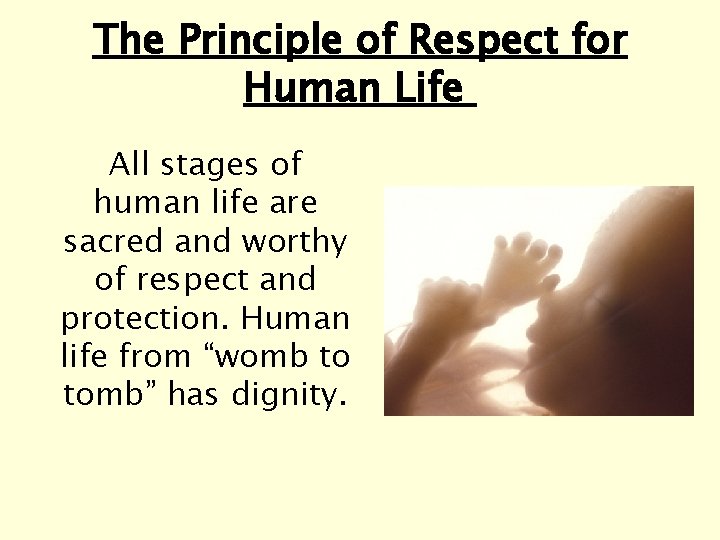 The Principle of Respect for Human Life

All stages of human life are sacred and worthy of respect and protection. Human life from “womb to tomb” has dignity.